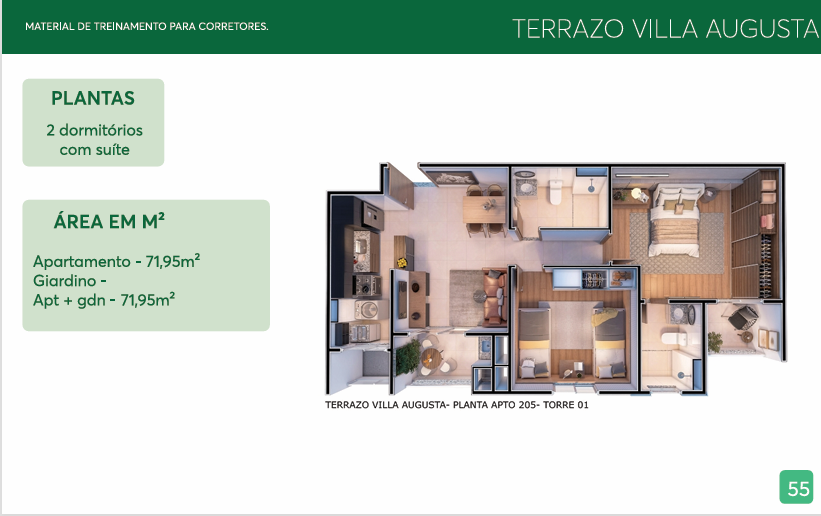 MATERIAL DE TREINAMENTO PARA CORRETORES.

TERRAZO VILLA AUGUSTA

PLANTAS

2 dormitórios com suíte

ÁREA EM M²

Apartamento - 71,95m²
Giardino -
Apt + gdn - 71,95m²

TERRAZO VILLA AUGUSTA- PLANTA APTO 205- TORRE 01

55